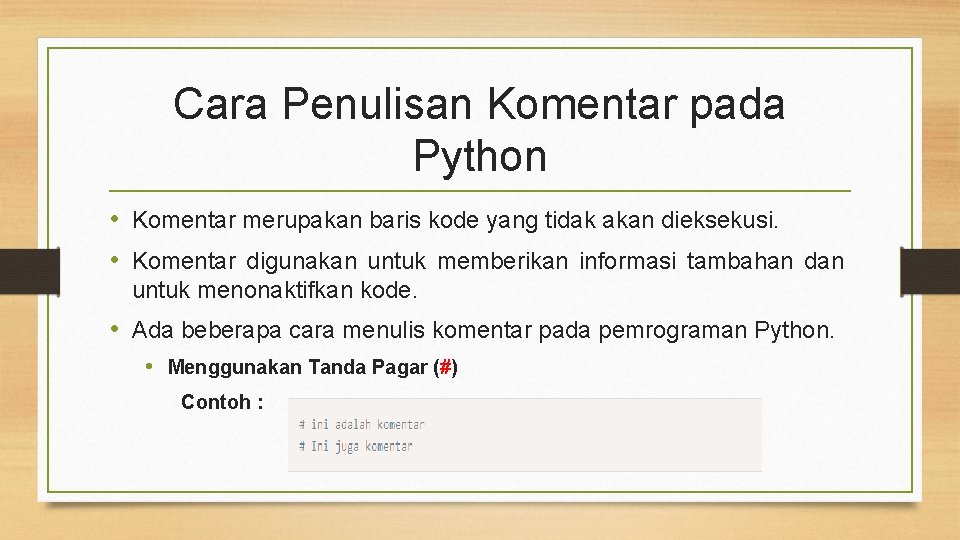 Cara Penulisan Komentar pada Python

• Komentar merupakan baris kode yang tidak akan dieksekusi.

• Komentar digunakan untuk memberikan informasi tambahan dan untuk menonaktifkan kode.

• Ada beberapa cara menulis komentar pada pemrograman Python.

• Menggunakan Tanda Pagar (#)

Contoh :

# ini adalah komentar
# Ini juga komentar